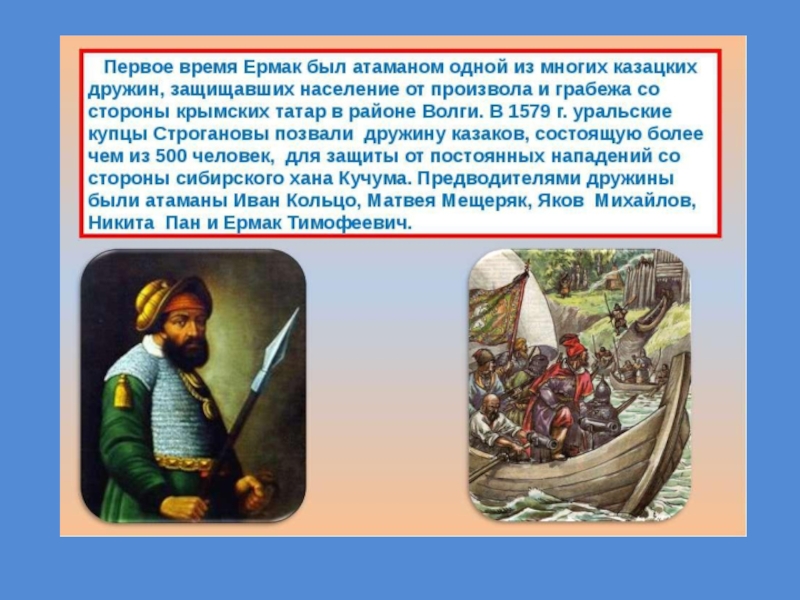 Первое время Ермак был атаманом одной из многих казацких дружин, защищавших население от произвола и грабежа со стороны крымских татар в районе Волги. В 1579 г. уральские купцы Строгановы позвали дружину казаков, состоящую более чем из 500 человек, для защиты от постоянных нападений со стороны сибирского хана Кучума. Предводителями дружины были атаманы Иван Кольцо, Матвея Мещеряк, Яков Михайлов, Никита Пан и Ермак Тимофеевич.